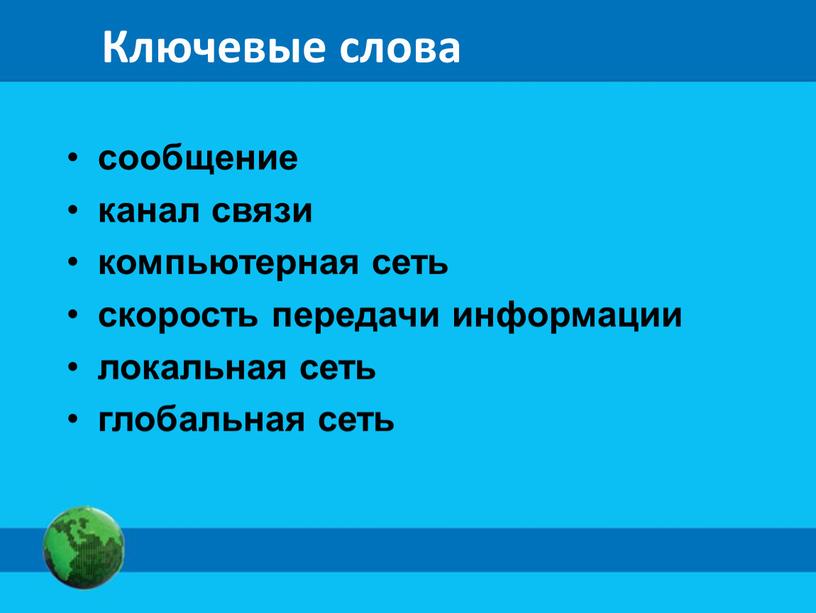 Ключевые слова

• сообщение
• канал связи
• компьютерная сеть
• скорость передачи информации
• локальная сеть
• глобальная сеть